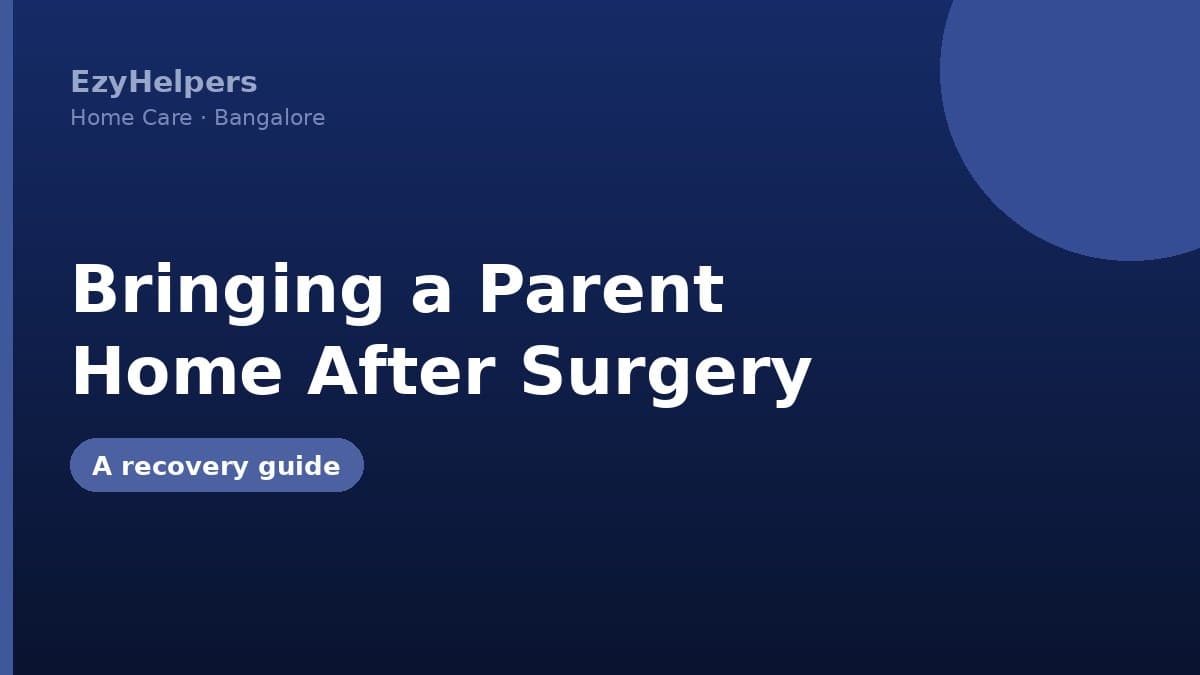 EzyHelpers
Home Care · Bangalore

Bringing a Parent Home After Surgery

A recovery guide